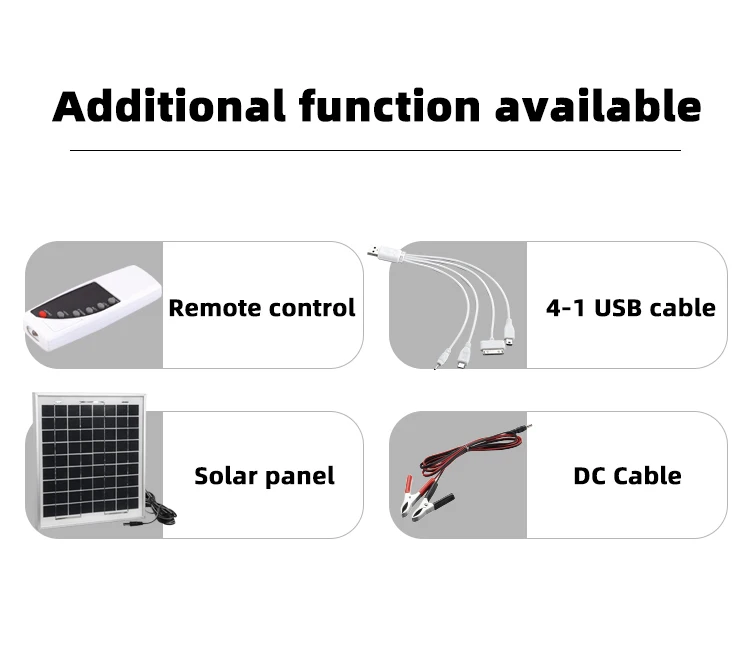 Additional function available

Remote control

4-1 USB cable

Solar panel

DC Cable